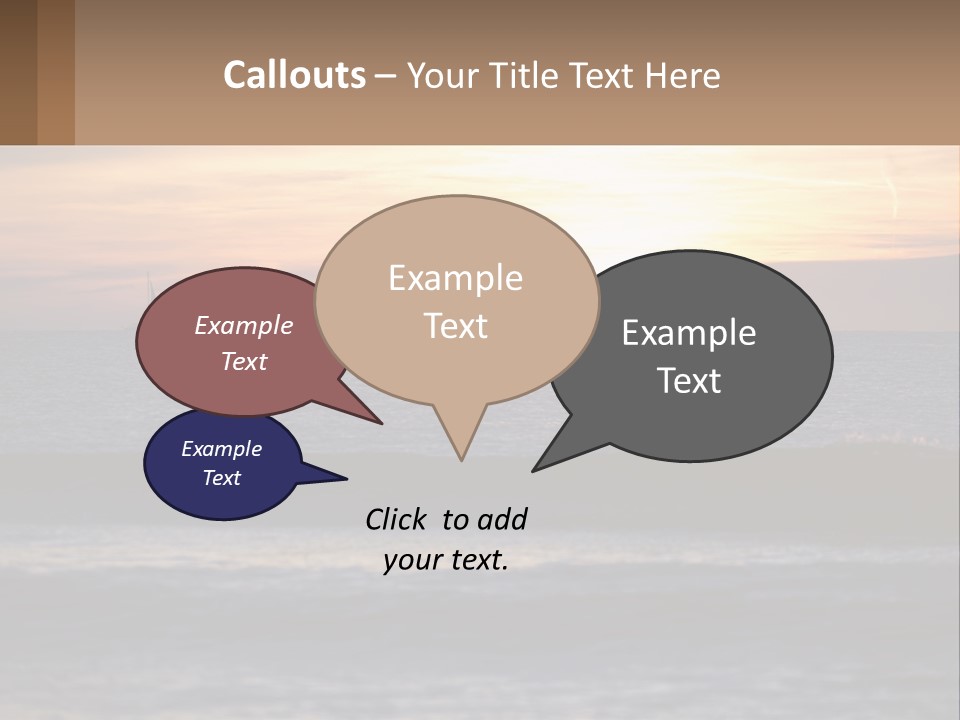 Callouts – Your Title Text Here

Example Text

Example Text

Example Text

Example Text

Click to add your text.